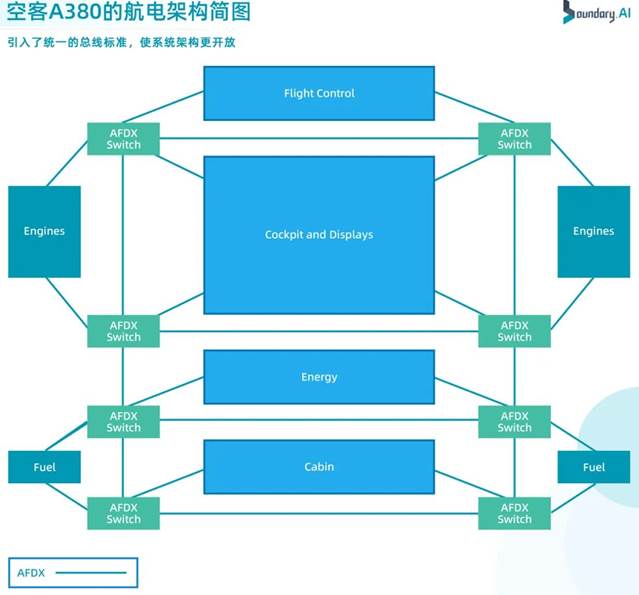 空客A380的航电架构简图

Boundary.AI

引入了统一的总线标准，使系统架构更开放

Flight Control

AFDX Switch

AFDX Switch

Engines

Cockpit and Displays

Engines

AFDX Switch

AFDX Switch

Energy

AFDX Switch

AFDX Switch

Fuel

Cabin

Fuel

AFDX Switch

AFDX Switch

AFDX